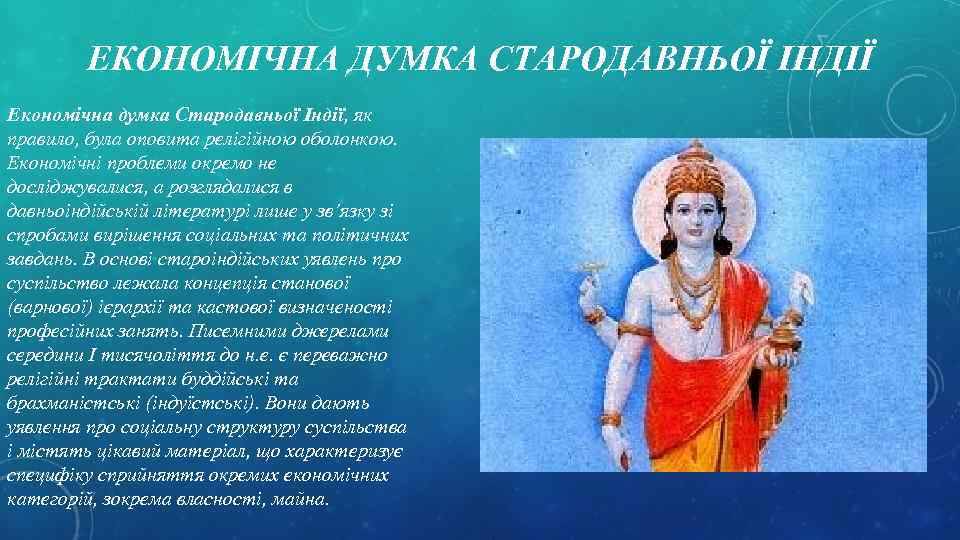 ЕКОНОМІЧНА ДУМКА СТАРОДАВНЬОЇ ІНДІЇ

Економічна думка Стародавньої Індії, як правило, була оповита релігійною оболонкою. Економічні проблеми окремо не досліджувалися, а розглядалися в давньоіндійській літературі лише у зв'язку зі спробами вирішення соціальних та політичних завдань. В основі староіндійських уявлень про суспільство лежала концепція станової (варнової) ієрархії та кастової визначеності професійних занять. Писемними джерелами середини I тисячоліття до н.е. є переважно релігійні трактати буддійські та брахманістські (індуїстські). Вони дають уявлення про соціальну структуру суспільства і містять цікавий матеріал, що характеризує специфіку сприйняття окремих економічних категорій, зокрема власності, майна.